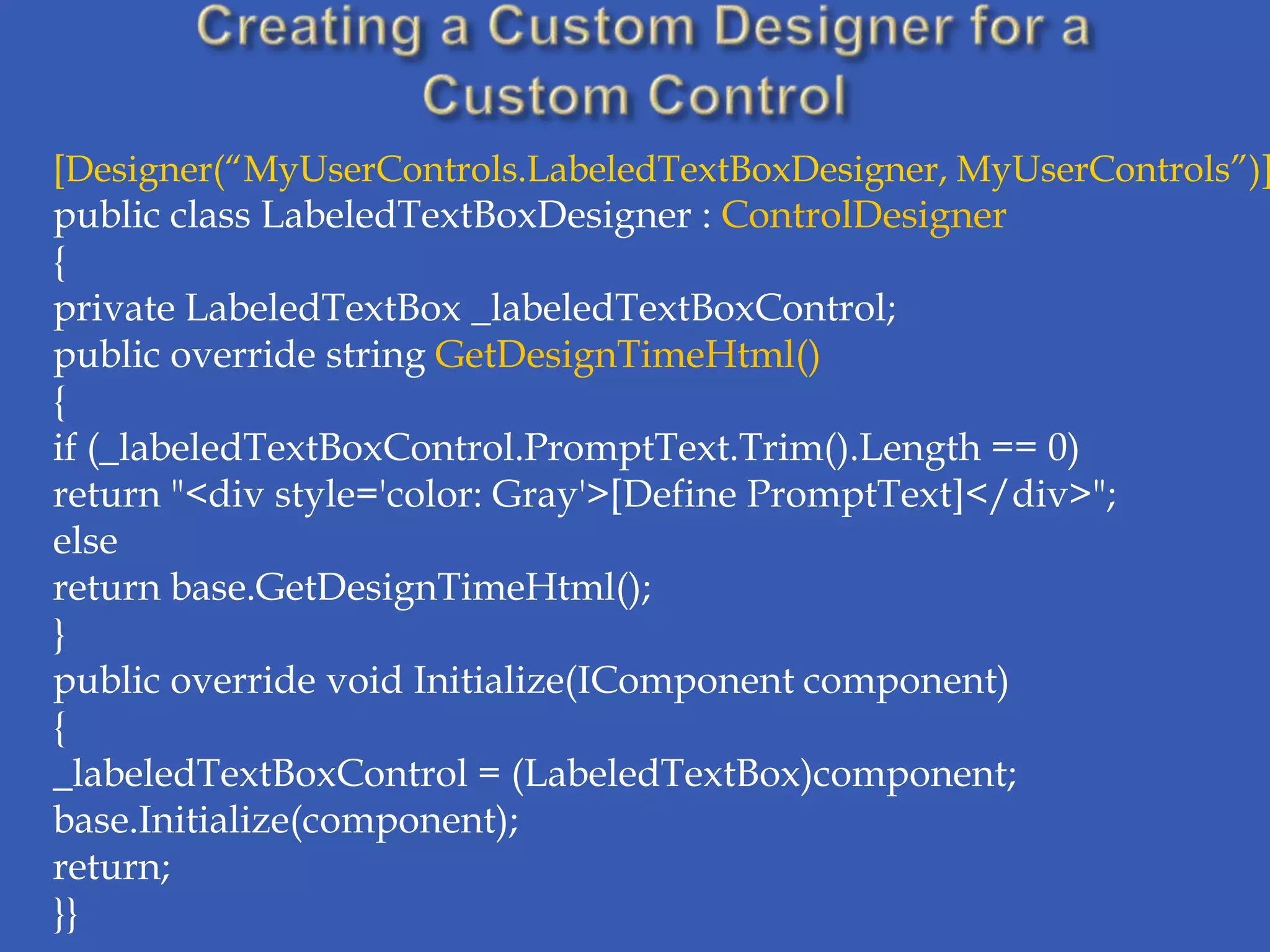 Creating a Custom Designer for a Custom Control

[Designer(“MyUserControls.LabeledTextBoxDesigner, MyUserControls”)]
public class LabeledTextBoxDesigner : ControlDesigner
{
private LabeledTextBox _labeledTextBoxControl;
public override string GetDesignTimeHtml()
{
if (_labeledTextBoxControl.PromptText.Trim().Length == 0)
return "<div style='color: Gray'>[Define PromptText]</div>";
else
return base.GetDesignTimeHtml();
}
public override void Initialize(IComponent component)
{
_labeledTextBoxControl = (LabeledTextBox)component;
base.Initialize(component);
return;
}}